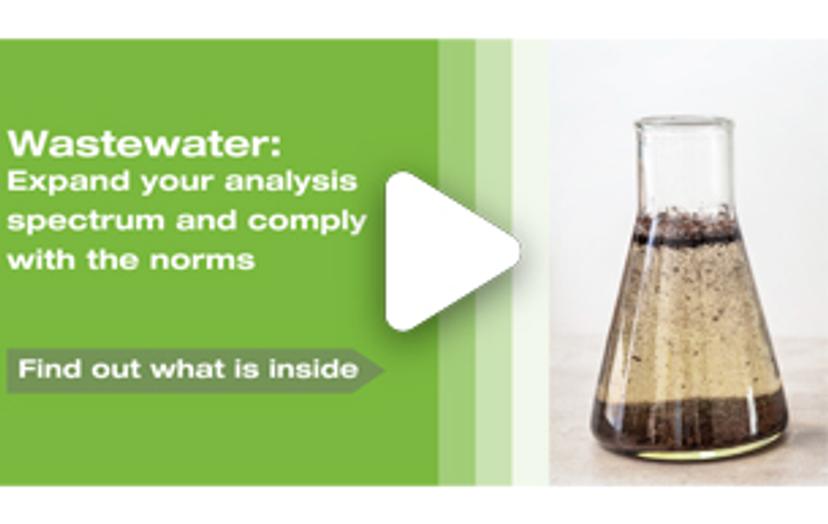 Wastewater:
Expand your analysis spectrum and comply with the norms

Find out what is inside